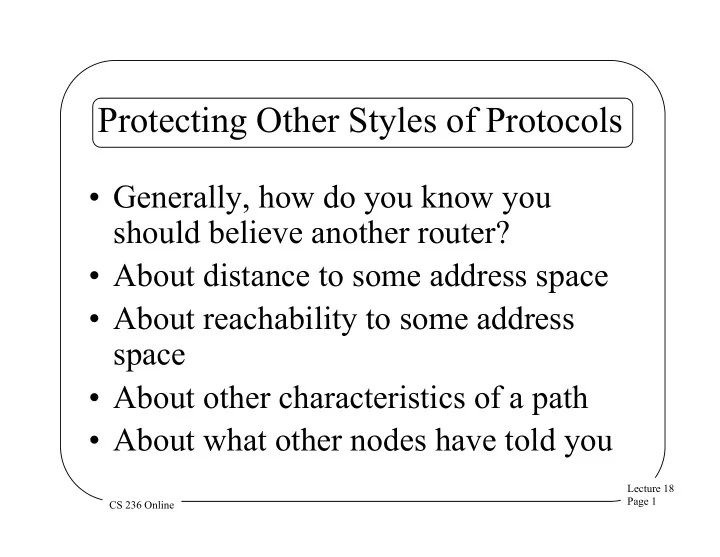 Protecting Other Styles of Protocols

• Generally, how do you know you should believe another router?
• About distance to some address space
• About reachability to some address space
• About other characteristics of a path
• About what other nodes have told you

CS 236 Online

Lecture 18
Page 1